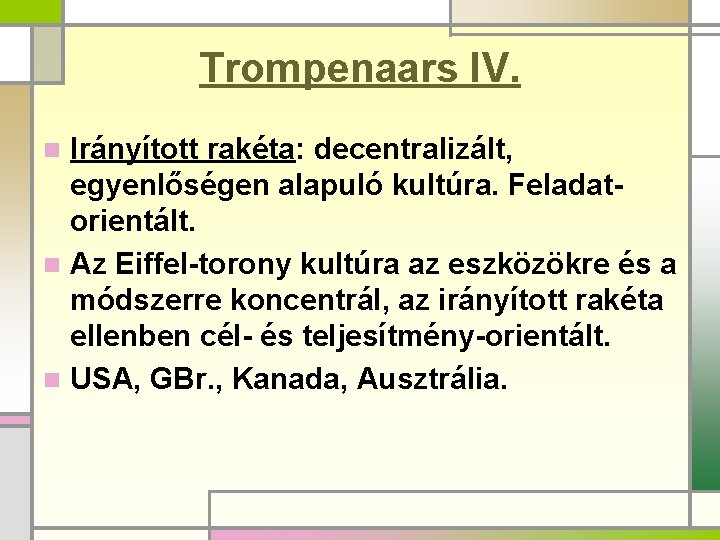 Trompenaars IV.

Irányított rakéta: decentralizált, egyenlőségen alapuló kultúra. Feladat-orientált.

Az Eiffel-torony kultúra az eszközökre és a módszerre koncentrál, az irányított rakéta ellenben cél- és teljesítmény-orientált.

USA, GBr., Kanada, Ausztrália.